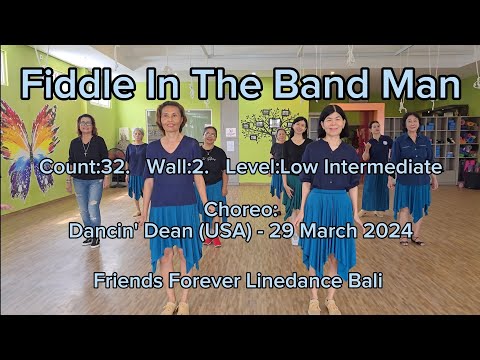 Fiddle In The Band Man

Count:32. Wall:2. Level:Low Intermediate

Choreo:
Dancin' Dean (USA) - 29 March 2024

Friends Forever Linedance Bali